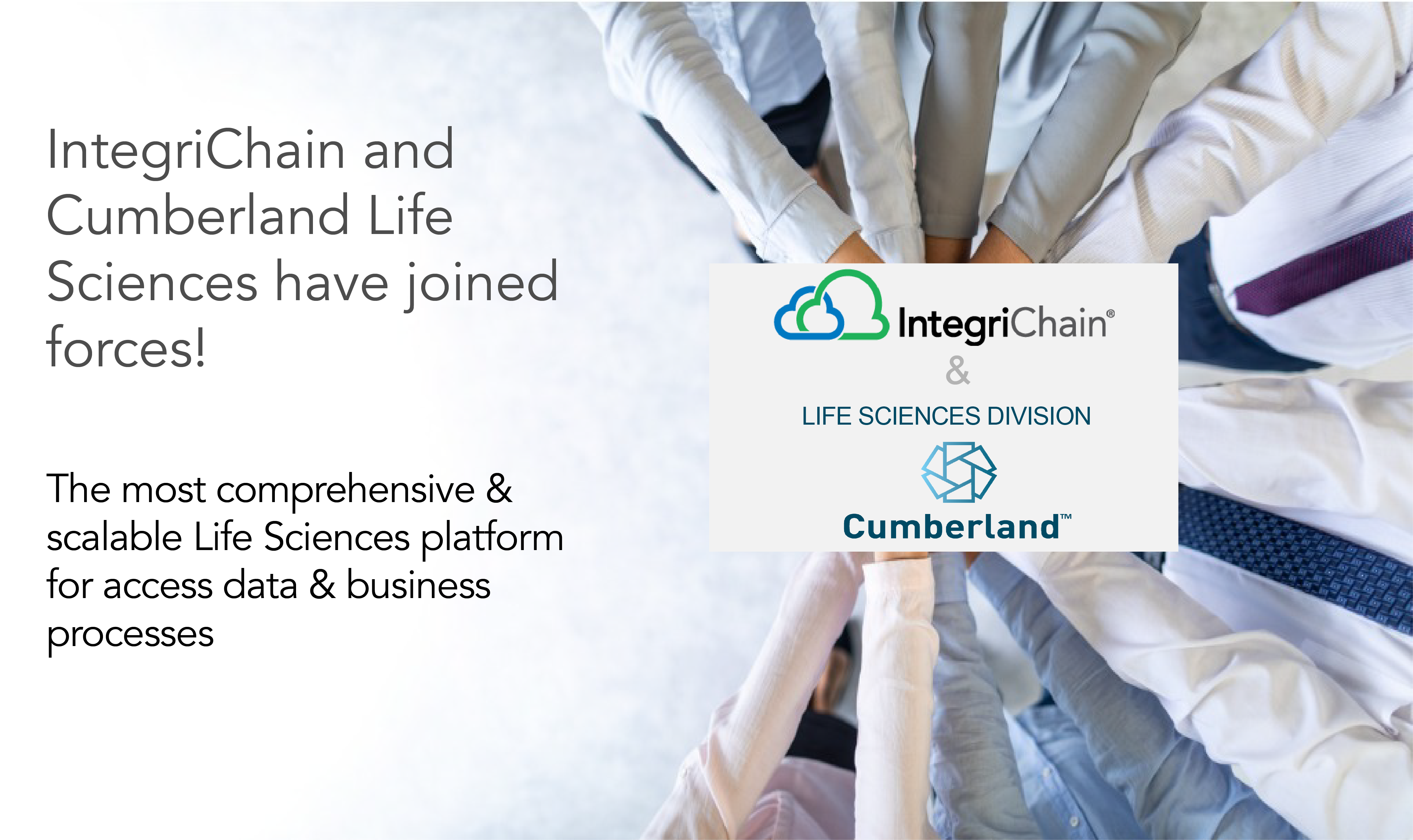 IntegriChain and Cumberland Life Sciences have joined forces!

The most comprehensive & scalable Life Sciences platform for access data & business processes

IntegriChain®

&

LIFE SCIENCES DIVISION

Cumberland™